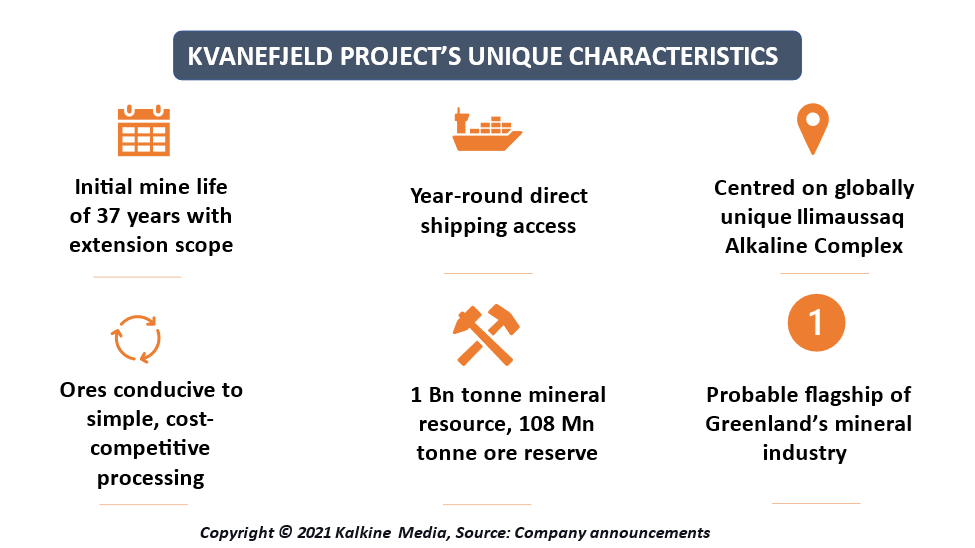 KVANEFJELD PROJECT'S UNIQUE CHARACTERISTICS

Initial mine life of 37 years with extension scope

Year-round direct shipping access

Centred on globally unique Ilimaussaq Alkaline Complex

Ores conducive to simple, cost-competitive processing

1 Bn tonne mineral resource, 108 Mn tonne ore reserve

1

Probable flagship of Greenland's mineral industry

Copyright © 2021 Kalkine Media, Source: Company announcements